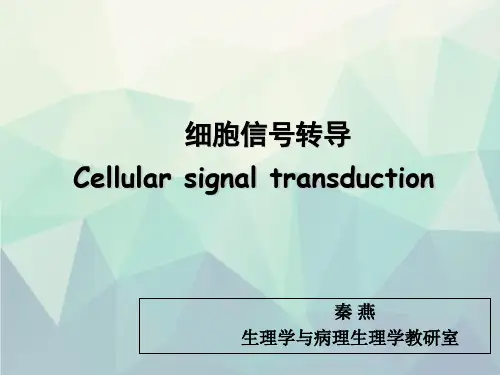 细胞信号转导
Cellular signal transduction

秦 燕
生理学与病理生理学教研室